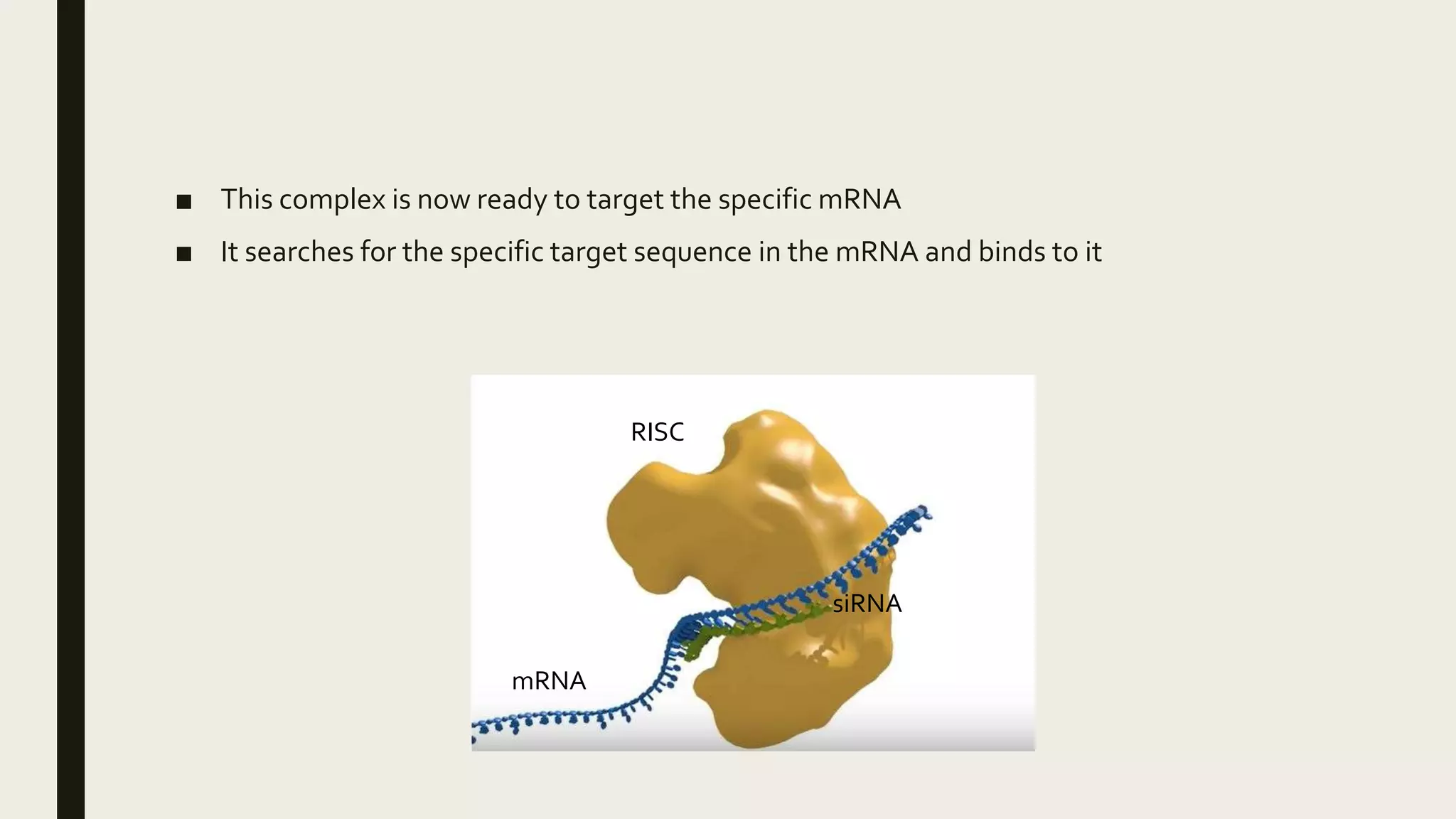 ■ This complex is now ready to target the specific mRNA

■ It searches for the specific target sequence in the mRNA and binds to it

RISC

siRNA

mRNA